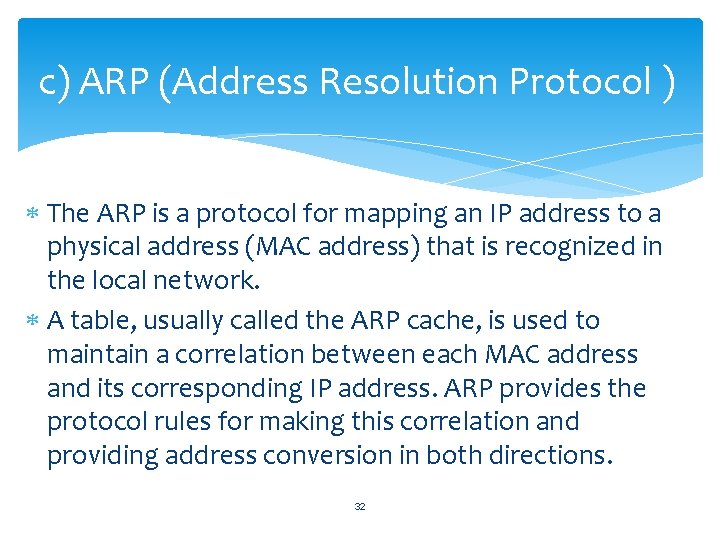 c) ARP (Address Resolution Protocol )

* The ARP is a protocol for mapping an IP address to a physical address (MAC address) that is recognized in the local network.

* A table, usually called the ARP cache, is used to maintain a correlation between each MAC address and its corresponding IP address. ARP provides the protocol rules for making this correlation and providing address conversion in both directions.

32